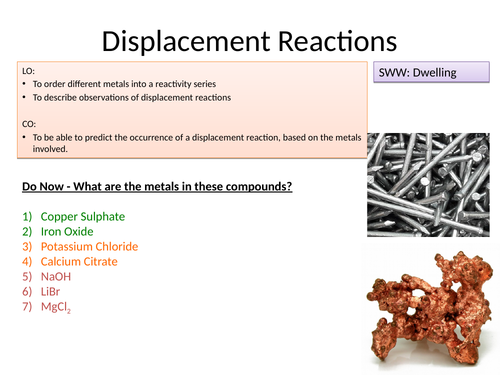 Displacement Reactions

LO:
• To order different metals into a reactivity series
• To describe observations of displacement reactions

CO:
• To be able to predict the occurrence of a displacement reaction, based on the metals involved.

SWW: Dwelling

Do Now - What are the metals in these compounds?

1) Copper Sulphate
2) Iron Oxide
3) Potassium Chloride
4) Calcium Citrate
5) NaOH
6) LiBr
7) $MgCl_2$